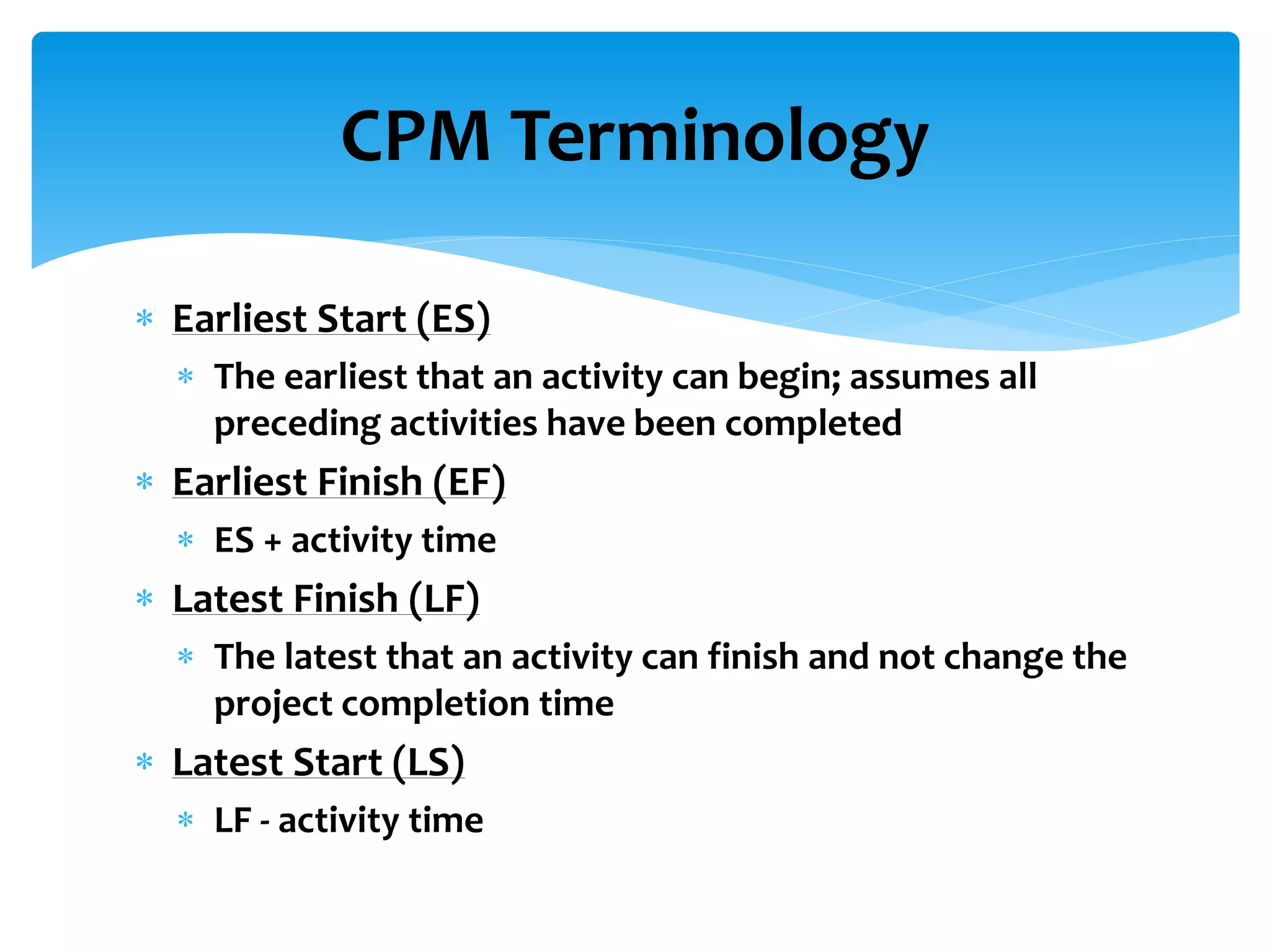 CPM Terminology

* Earliest Start (ES)
  * The earliest that an activity can begin; assumes all preceding activities have been completed
* Earliest Finish (EF)
  * ES + activity time
* Latest Finish (LF)
  * The latest that an activity can finish and not change the project completion time
* Latest Start (LS)
  * LF - activity time